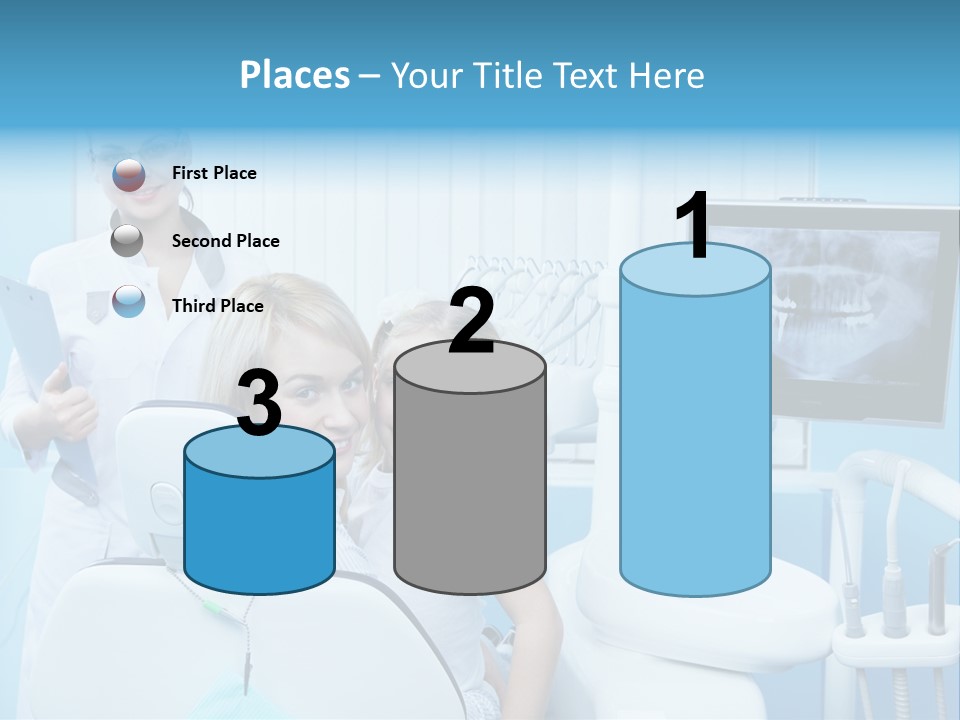 Places – Your Title Text Here

First Place

Second Place

Third Place

3

2

1